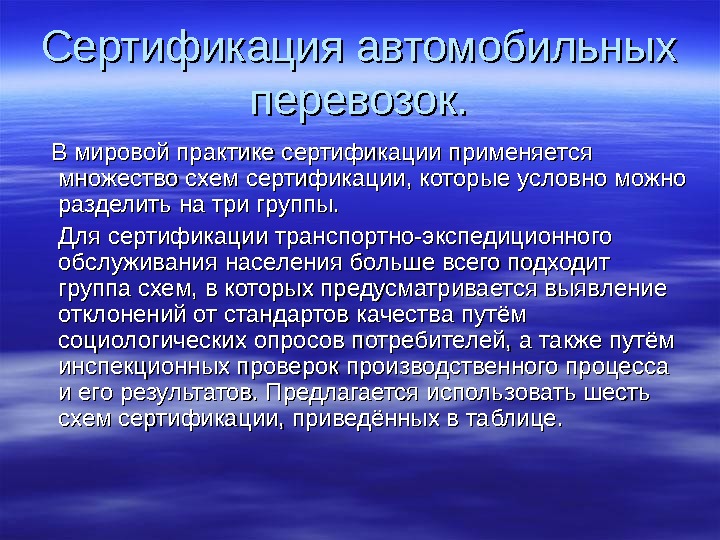 Сертификация автомобильных перевозок.

В мировой практике сертификации применяется множество схем сертификации, которые условно можно разделить на три группы.

Для сертификации транспортно-экспедиционного обслуживания населения больше всего подходит группа схем, в которых предусматривается выявление отклонений от стандартов качества путём социологических опросов потребителей, а также путём инспекционных проверок производственного процесса и его результатов. Предлагается использовать шесть схем сертификации, приведённых в таблице.